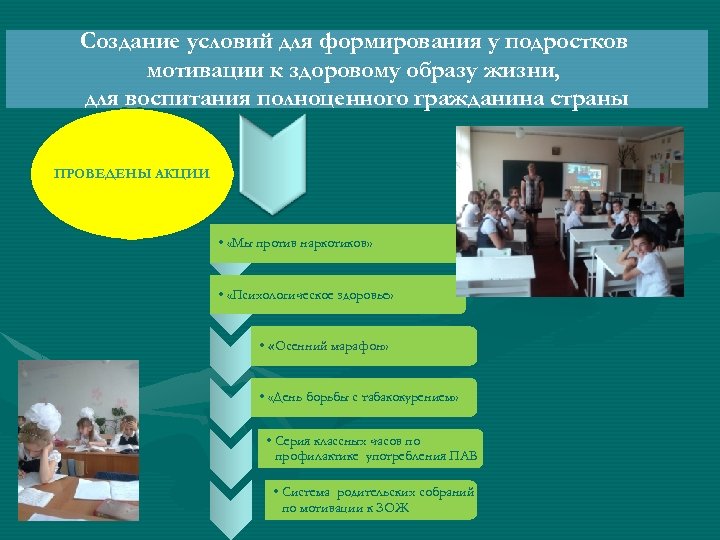 Создание условий для формирования у подростков мотивации к здоровому образу жизни, для воспитания полноценного гражданина страны

ПРОВЕДЕНЫ АКЦИИ

• «Мы против наркотиков»

• «Психологическое здоровье»

• «Осенний марафон»

• «День борьбы с табакокурением»

• Серия классных часов по профилактике употребления ПАВ

• Система родительских собраний по мотивации к ЗОЖ